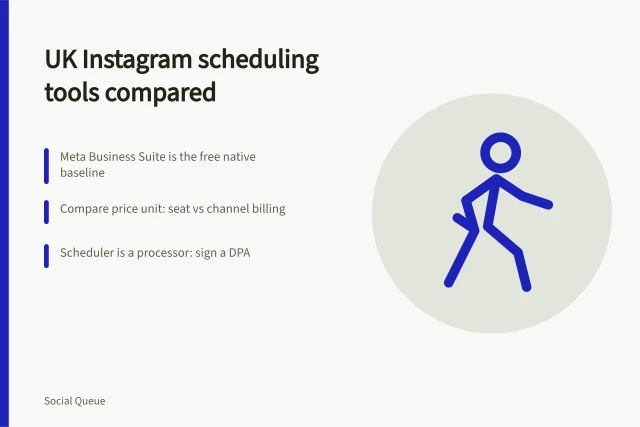 UK Instagram scheduling tools compared

Meta Business Suite is the free native baseline

Compare price unit: seat vs channel billing

Scheduler is a processor: sign a DPA

Social Queue